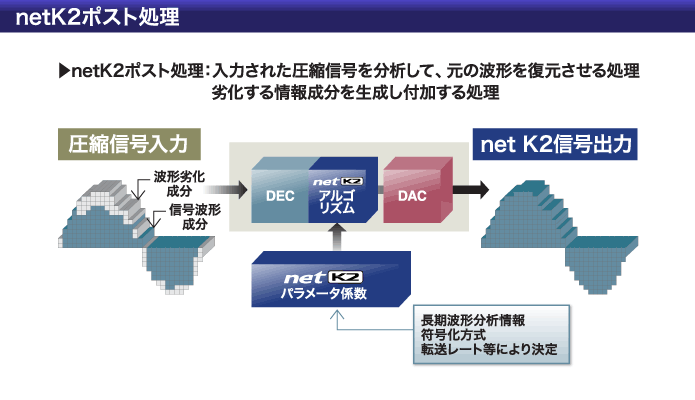 netK2ポスト処理

▶netK2ポスト処理：入力された圧縮信号を分析して、元の波形を復元させる処理
劣化する情報成分を生成し付加する処理

圧縮信号入力

波形劣化成分

信号波形成分

DEC

net K2
アルゴリズム

DAC

net K2信号出力

net K2
パラメータ係数

長期波形分析情報
符号化方式
転送レート等により決定